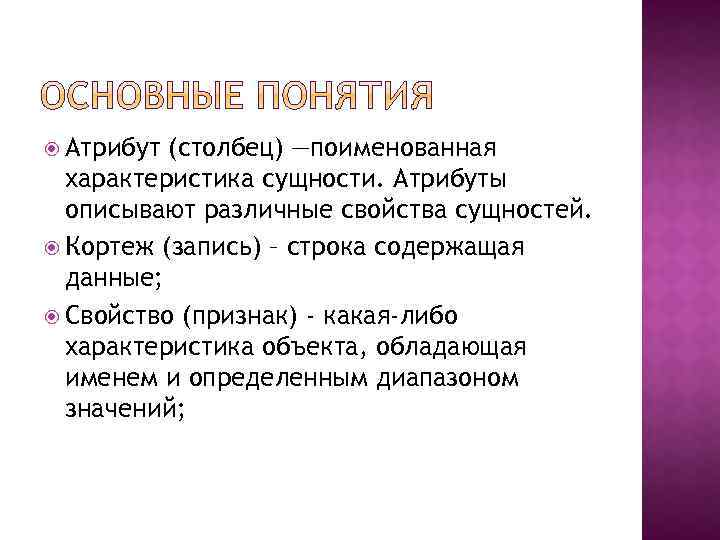 ОСНОВНЫЕ ПОНЯТИЯ

Атрибут (столбец) —поименованная характеристика сущности. Атрибуты описывают различные свойства сущностей.

Кортеж (запись) – строка содержащая данные;

Свойство (признак) - какая-либо характеристика объекта, обладающая именем и определенным диапазоном значений;